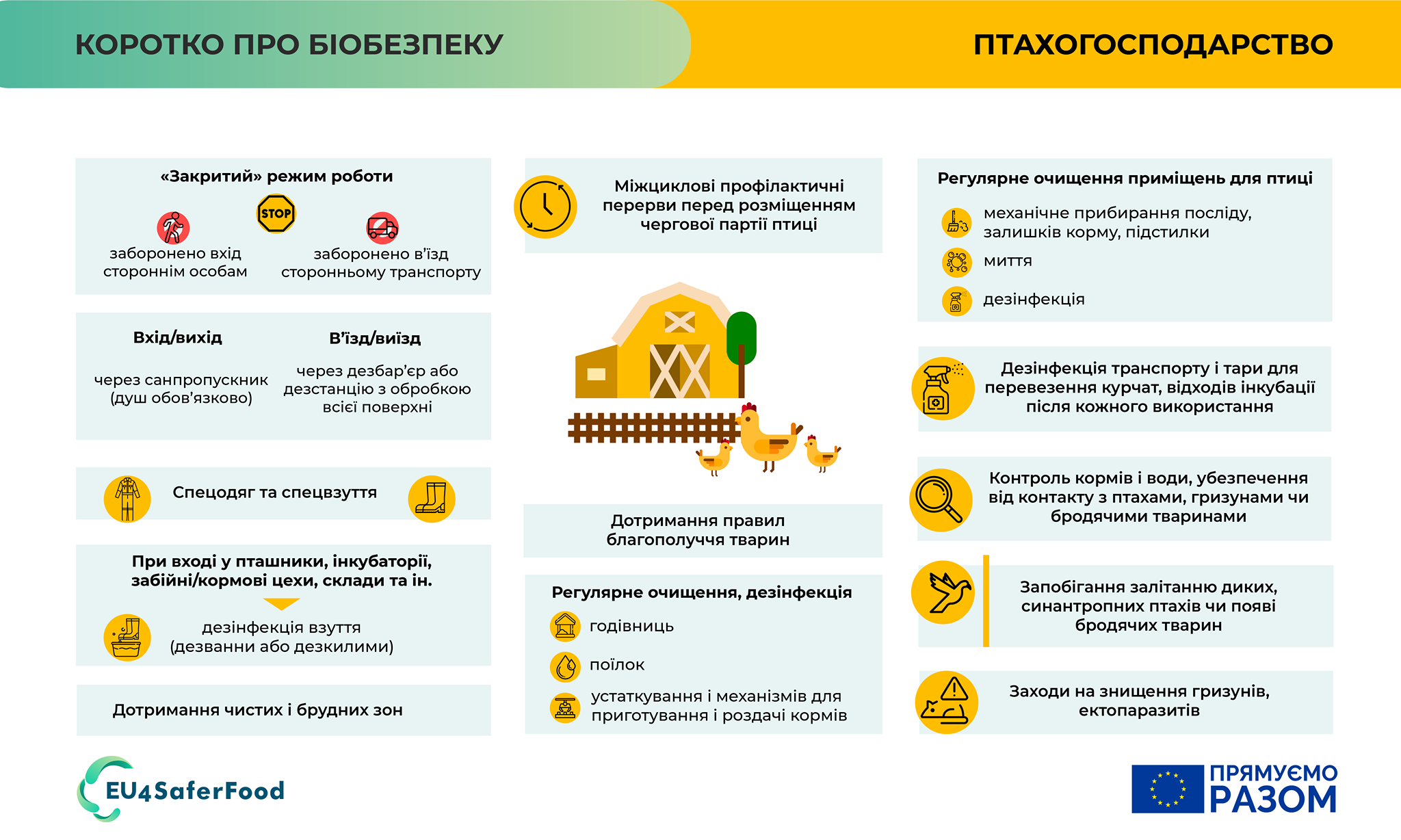 КОРОТКО ПРО БІОБЕЗПЕКУ

ПТАХОГОСПОДАРСТВО

«Закритий» режим роботи

STOP

заборонено вхід стороннім особам

заборонено в'їзд сторонньому транспорту

Вхід/вихід

через санпропускник (душ обов'язково)

В'їзд/виїзд

через дезбар'єр або дезстанцію з обробкою всієї поверхні

Спецодяг та спецвзуття

При вході у пташники, інкубаторії, забійні/кормові цехи, склади та ін.

дезінфекція взуття (дезванни або дезкилими)

Дотримання чистих і брудних зон

Міжциклові профілактичні перерви перед розміщенням чергової партії птиці

Дотримання правил благополуччя тварин

Регулярне очищення, дезінфекція

годівниць

поїлок

устаткування і механізмів для приготування і роздачі кормів

Регулярне очищення приміщень для птиці

механічне прибирання посліду, залишків корму, підстилки

миття

дезінфекція

Дезінфекція транспорту і тари для перевезення курчат, відходів інкубації після кожного використання

Контроль кормів і води, убезпечення від контакту з птахами, гризунами чи бродячими тваринами

Запобігання залітанню диких, синантропних птахів чи появі бродячих тварин

Заходи на знищення гризунів, ектопаразитів

EU4SaferFood

ПРЯМУЄМО РАЗОМ